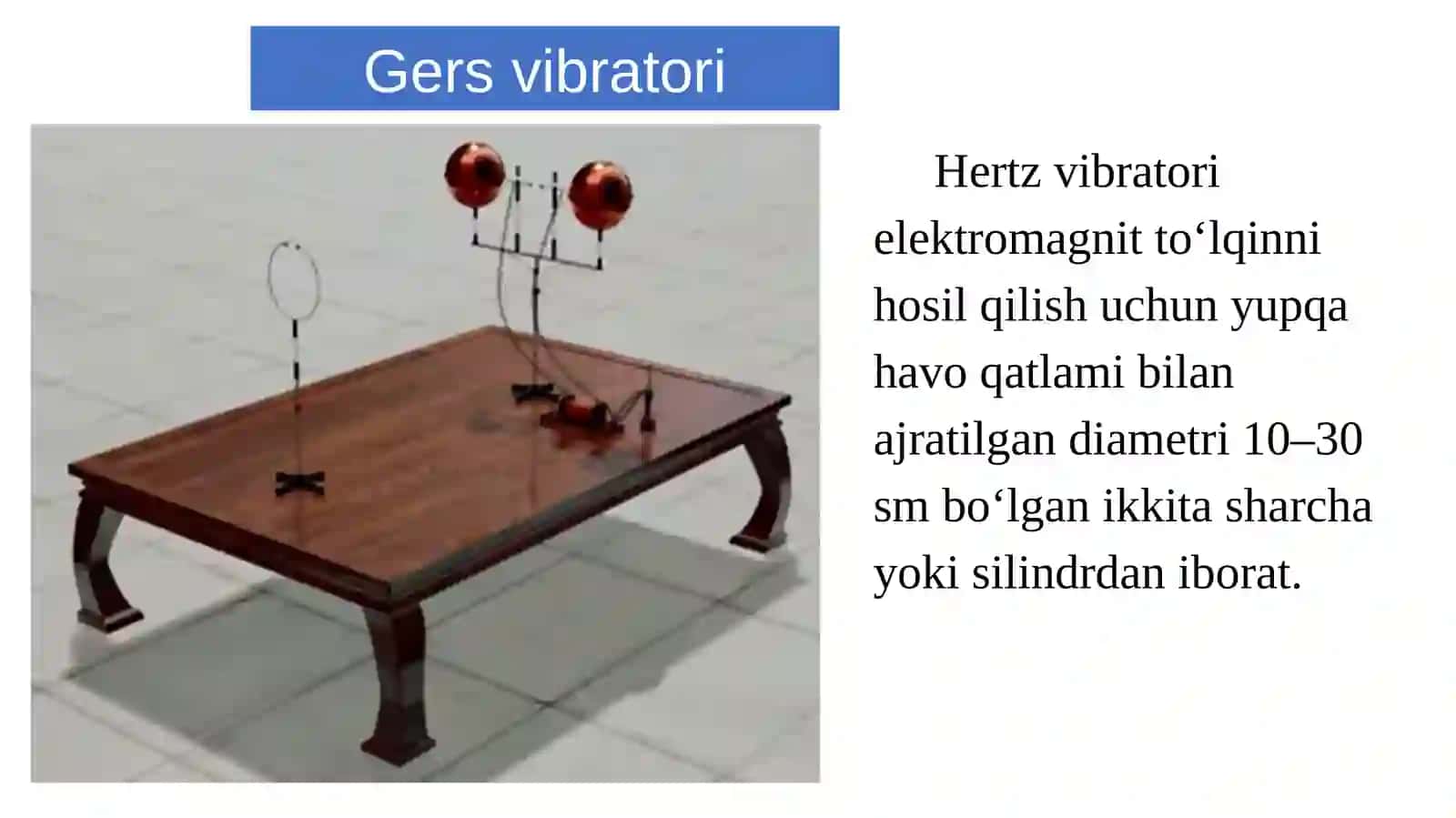 Gers vibratori

Hertz vibratori elektromagnit to‘lqinni hosil qilish uchun yupqa havo qatlami bilan ajratilgan diametri 10–30 sm bo‘lgan ikkita sharcha yoki silindrdan iborat.